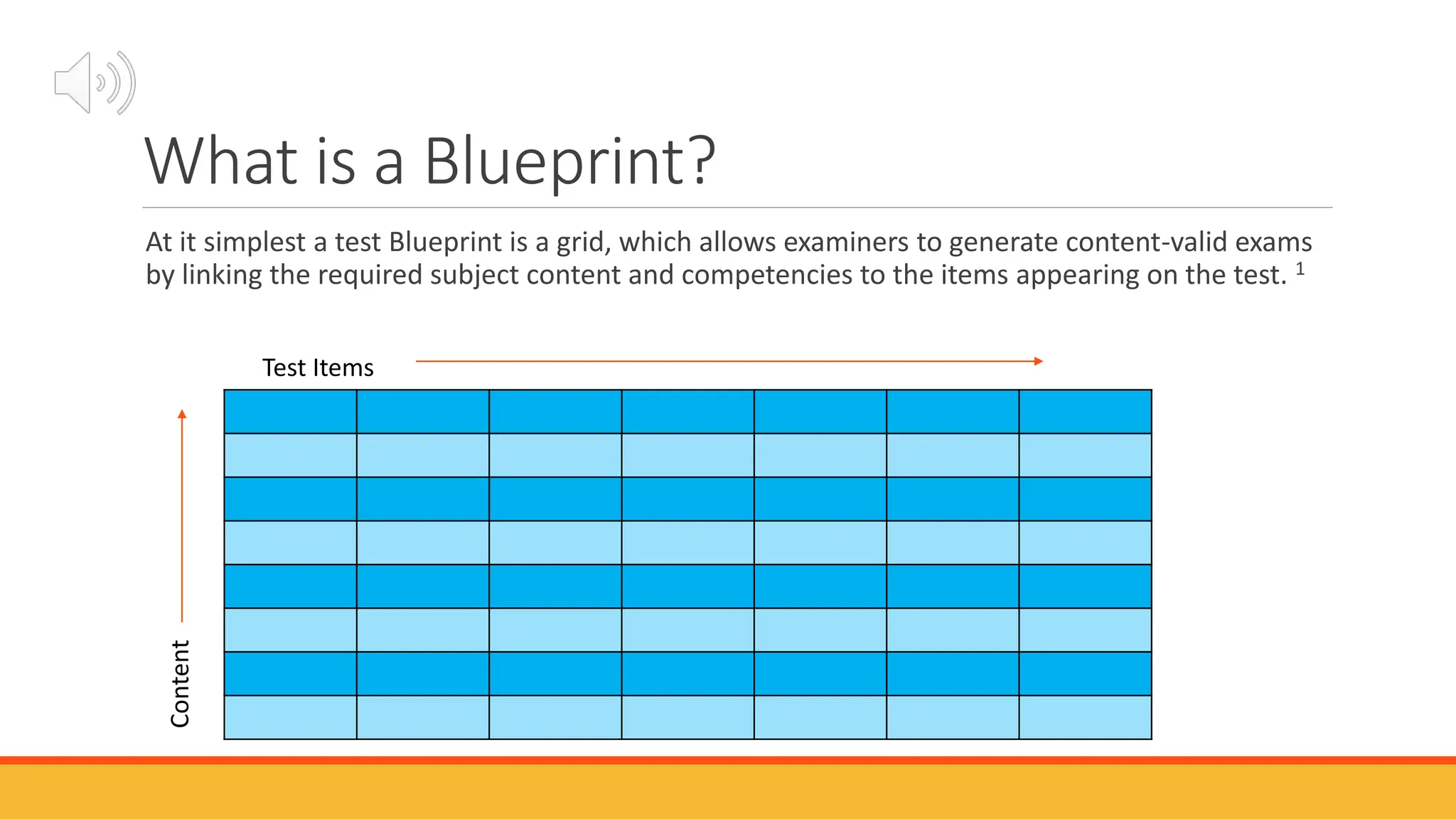 What is a Blueprint?

At it simplest a test Blueprint is a grid, which allows examiners to generate content-valid exams by linking the required subject content and competencies to the items appearing on the test. $^1$

Test Items

Content